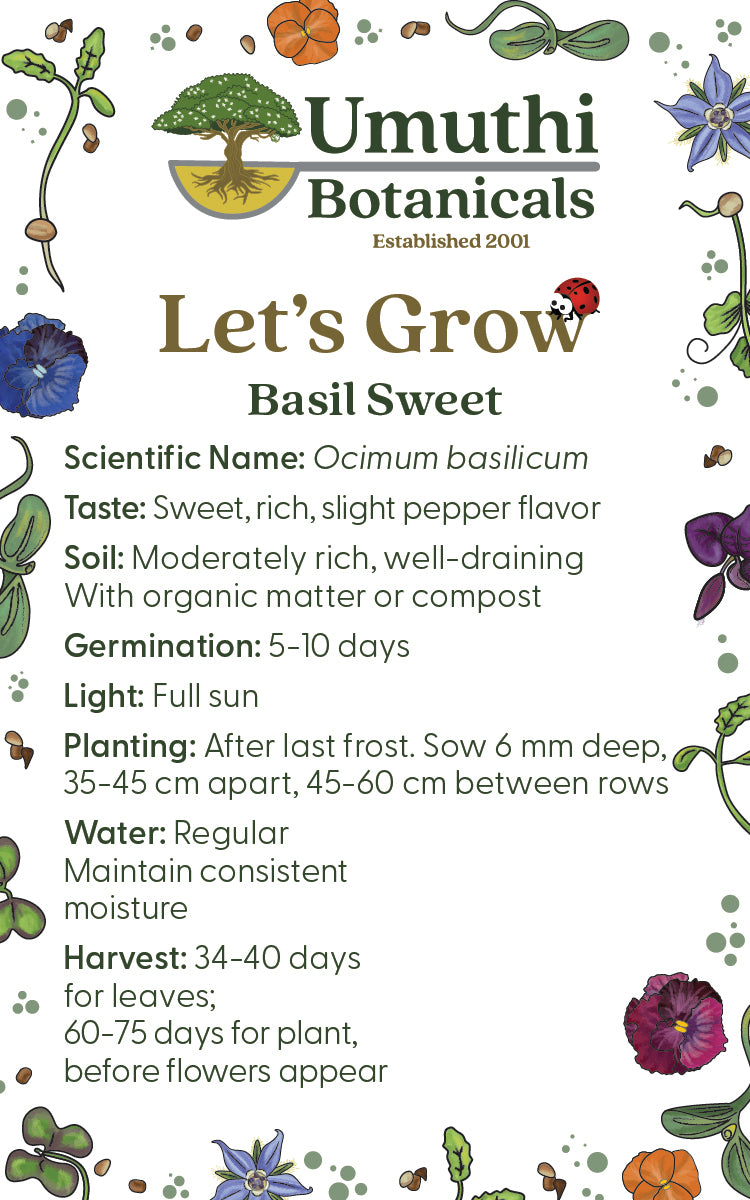 Umuthi Botanicals
Established 2001

Let's Grow
Basil Sweet

Scientific Name: Ocimum basilicum

Taste: Sweet, rich, slight pepper flavor

Soil: Moderately rich, well-draining With organic matter or compost

Germination: 5-10 days

Light: Full sun

Planting: After last frost. Sow 6 mm deep, 35-45 cm apart, 45-60 cm between rows

Water: Regular Maintain consistent moisture

Harvest: 34-40 days for leaves; 60-75 days for plant, before flowers appear